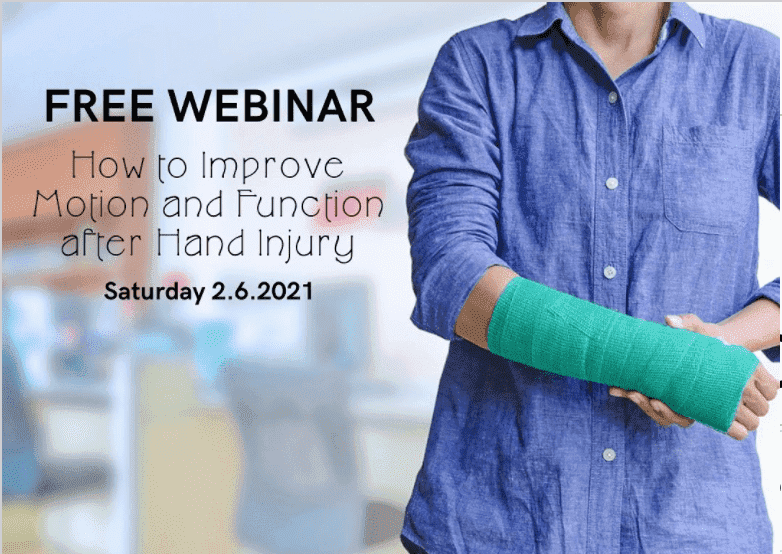 FREE WEBINAR

How to Improve Motion and Function after Hand Injury

Saturday 2.6.2021